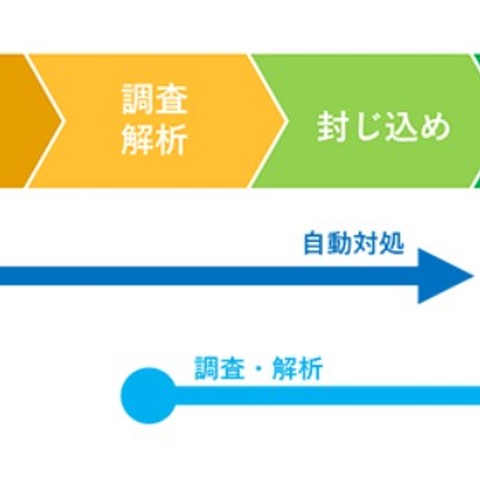 調査
解析

封じ込め

自動対処

調査・解析